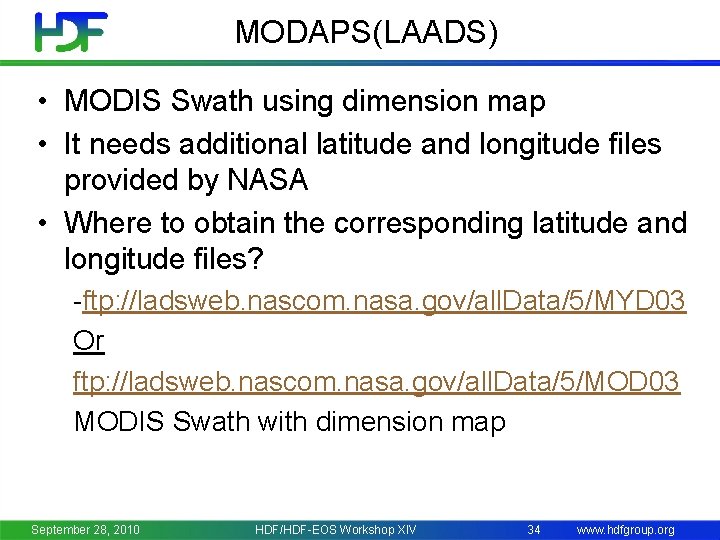 HDF

MODAPS(LAADS)

• MODIS Swath using dimension map
• It needs additional latitude and longitude files provided by NASA
• Where to obtain the corresponding latitude and longitude files?

-ftp://ladsweb.nascom.nasa.gov/allData/5/MYD03

Or

ftp://ladsweb.nascom.nasa.gov/allData/5/MOD03

MODIS Swath with dimension map

September 28, 2010 HDF/HDF-EOS Workshop XIV 34 www.hdfgroup.org